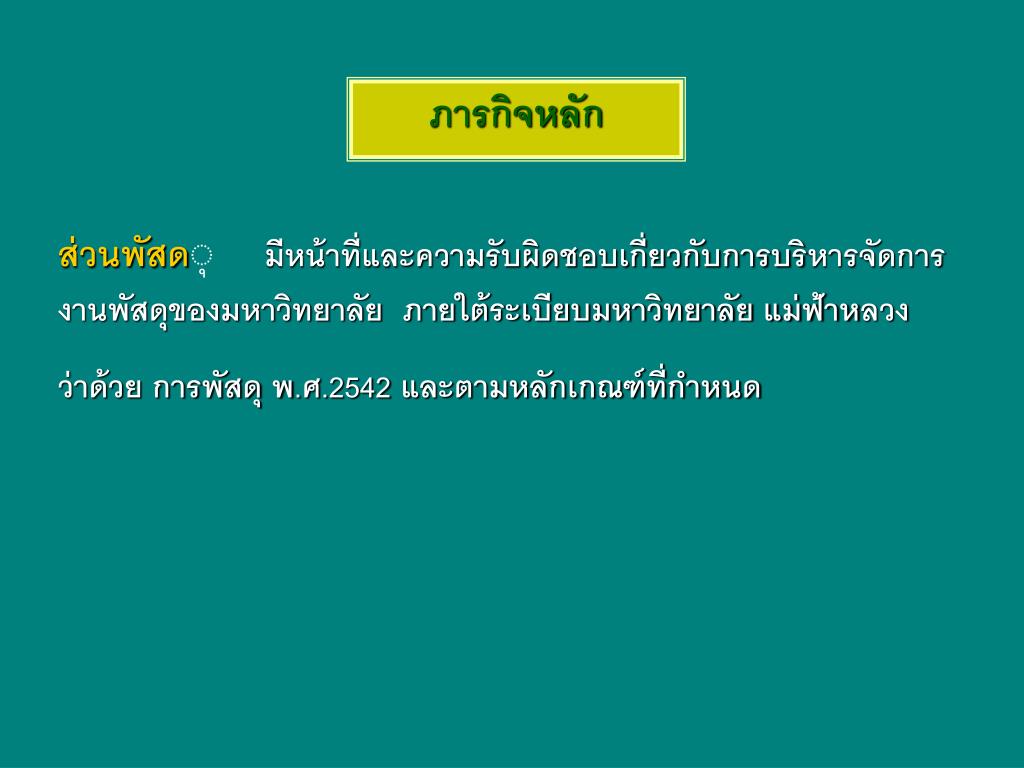 ภารกิจหลัก

ส่วนพัสดุ มีหน้าที่และความรับผิดชอบเกี่ยวกับการบริหารจัดการงานพัสดุของมหาวิทยาลัย ภายใต้ระเบียบมหาวิทยาลัย แม่ฟ้าหลวง ว่าด้วย การพัสดุ พ.ศ.2542 และตามหลักเกณฑ์ที่กำหนด